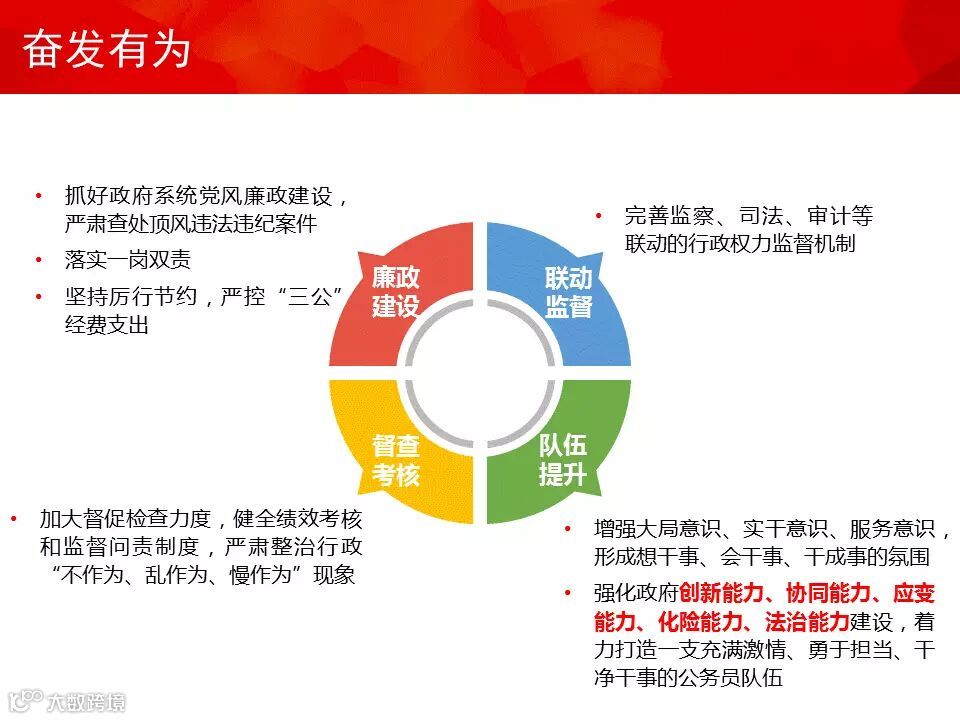 奋发有为

• 抓好政府系统党风廉政建设，严肃查处顶风违法违纪案件
• 落实一岗双责
• 坚持厉行节约，严控“三公”经费支出

• 完善监察、司法、审计等联动的行政权力监督机制

廉政建设

联动监督

督查考核

队伍提升

• 加大督促检查力度，健全绩效考核和监督问责制度，严肃整治行政“不作为、乱作为、慢作为”现象

• 增强大局意识、实干意识、服务意识，形成想干事、会干事、干成事的氛围
• 强化政府创新能力、协同能力、应变能力、化险能力、法治能力建设，着力打造一支充满激情、勇于担当、干净干事的公务员队伍

大数跨境